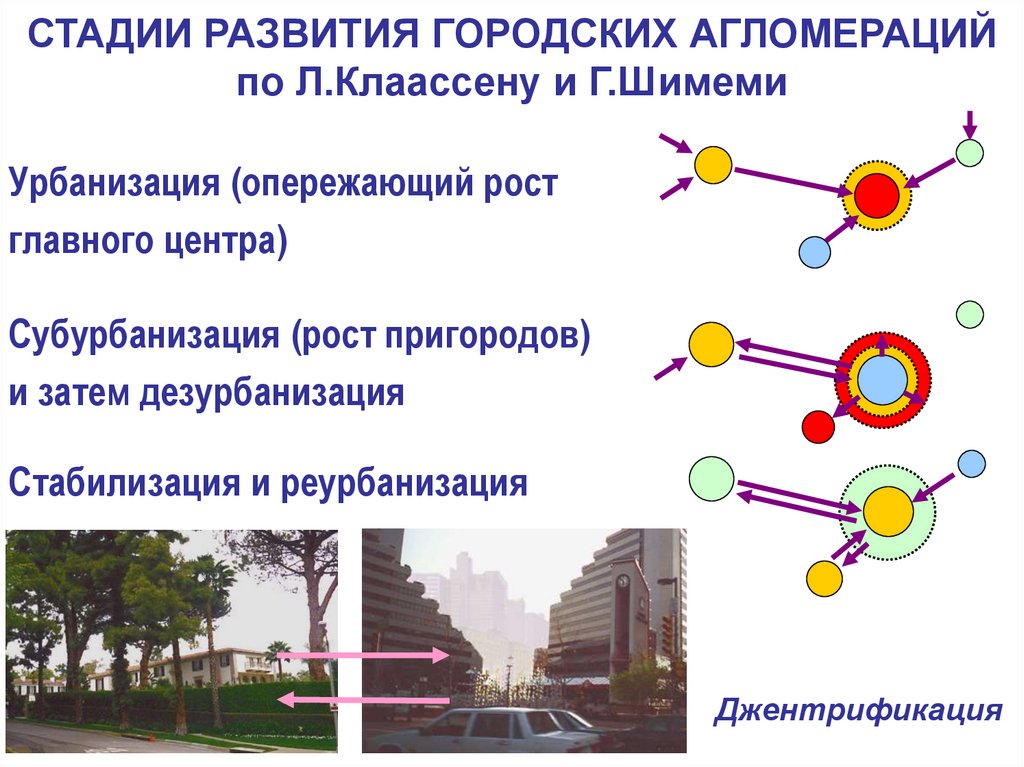 СТАДИИ РАЗВИТИЯ ГОРОДСКИХ АГЛОМЕРАЦИЙ по Л.Клаассену и Г.Шимеми

Урбанизация (опережающий рост главного центра)

Субурбанизация (рост пригородов) и затем дезурбанизация

Стабилизация и реурбанизация

Джентрификация